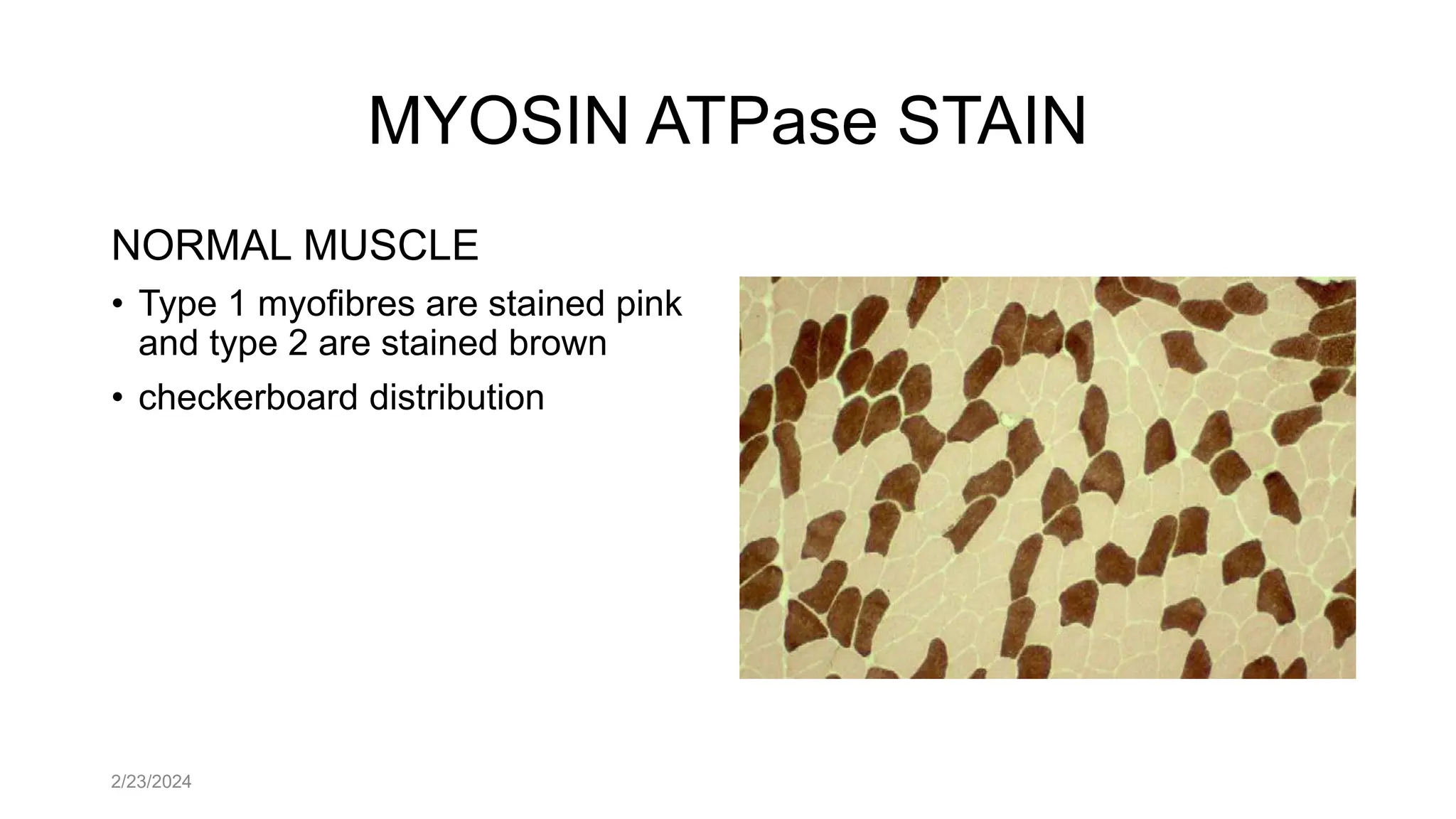 MYOSIN ATPase STAIN

NORMAL MUSCLE

• Type 1 myofibres are stained pink and type 2 are stained brown

• checkerboard distribution

2/23/2024